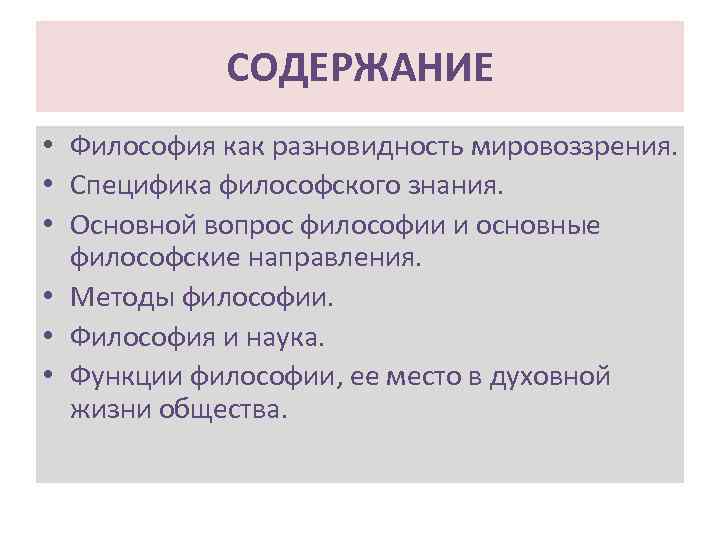 СОДЕРЖАНИЕ

• Философия как разновидность мировоззрения.
• Специфика философского знания.
• Основной вопрос философии и основные философские направления.
• Методы философии.
• Философия и наука.
• Функции философии, ее место в духовной жизни общества.